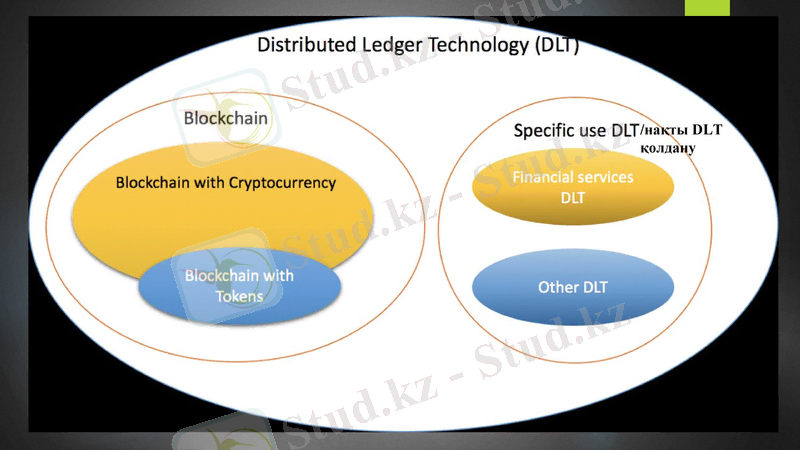 Distributed Ledger Technology (DLT)

Blockchain

Blockchain with Cryptocurrency

Blockchain with Tokens

Specific use DLT/нақты DLT қолдану

Financial services DLT

Other DLT

Stud.kz - Stud.kz